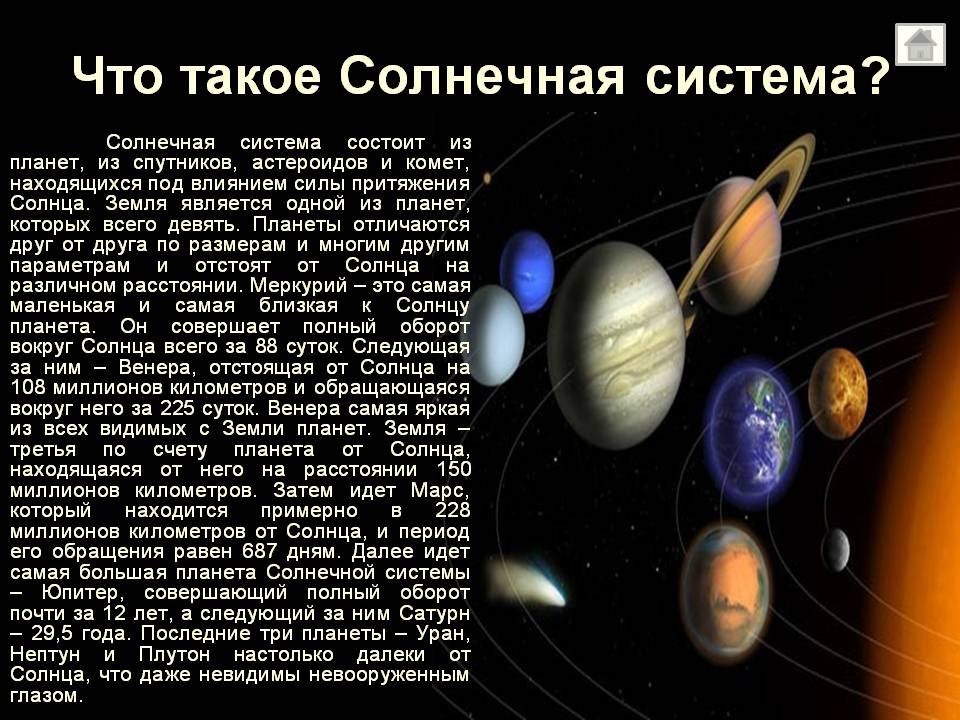 Что такое Солнечная система?

Солнечная система состоит из планет, из спутников, астероидов и комет, находящихся под влиянием силы притяжения Солнца. Земля является одной из планет, которых всего девять. Планеты отличаются друг от друга по размерам и многим другим параметрам и отстоят от Солнца на различном расстоянии. Меркурий – это самая маленькая и самая близкая к Солнцу планета. Он совершает полный оборот вокруг Солнца всего за 88 суток. Следующая за ним – Венера, отстоящая от Солнца на 108 миллионов километров и обращающаяся вокруг него за 225 суток. Венера самая яркая из всех видимых с Земли планет. Земля – третья по счету планета от Солнца, находящаяся от него на расстоянии 150 миллионов километров. Затем идет Марс, который находится примерно в 228 миллионов километров от Солнца, и период его обращения равен 687 дням. Далее идет самая большая планета Солнечной системы – Юпитер, совершающий полный оборот почти за 12 лет, а следующий за ним Сатурн – 29,5 года. Последние три планеты – Уран, Нептун и Плутон настолько далеки от Солнца, что даже невидимы невооруженным глазом.